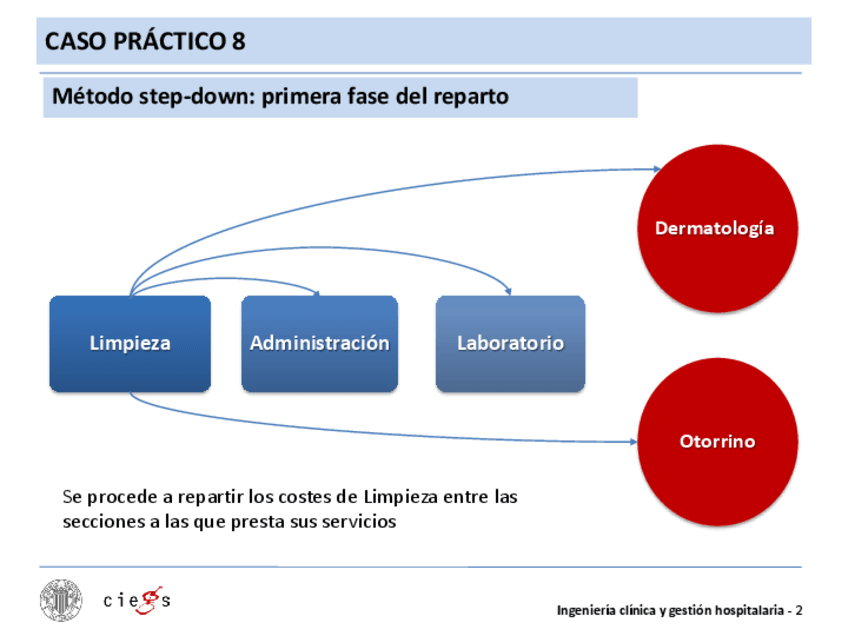 CASO PRÁCTICO 8

Método step-down: primera fase del reparto

Dermatología

Limpieza

Administración

Laboratorio

Otorrino

Se procede a repartir los costes de Limpieza entre las secciones a las que presta sus servicios

ciegs

Ingeniería clínica y gestión hospitalaria - 2